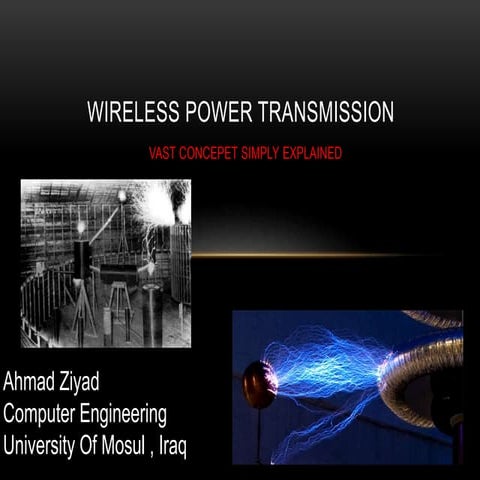 WIRELESS POWER TRANSMISSION

VAST CONCEPET SIMPLY EXPLAINED

Ahmad Ziyad
Computer Engineering
University Of Mosul , Iraq